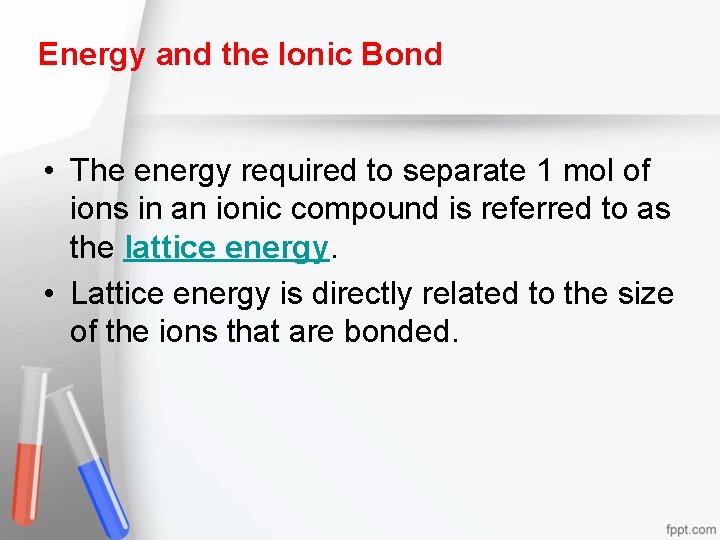 Energy and the Ionic Bond

• The energy required to separate 1 mol of ions in an ionic compound is referred to as the lattice energy.

• Lattice energy is directly related to the size of the ions that are bonded.

fppt.com